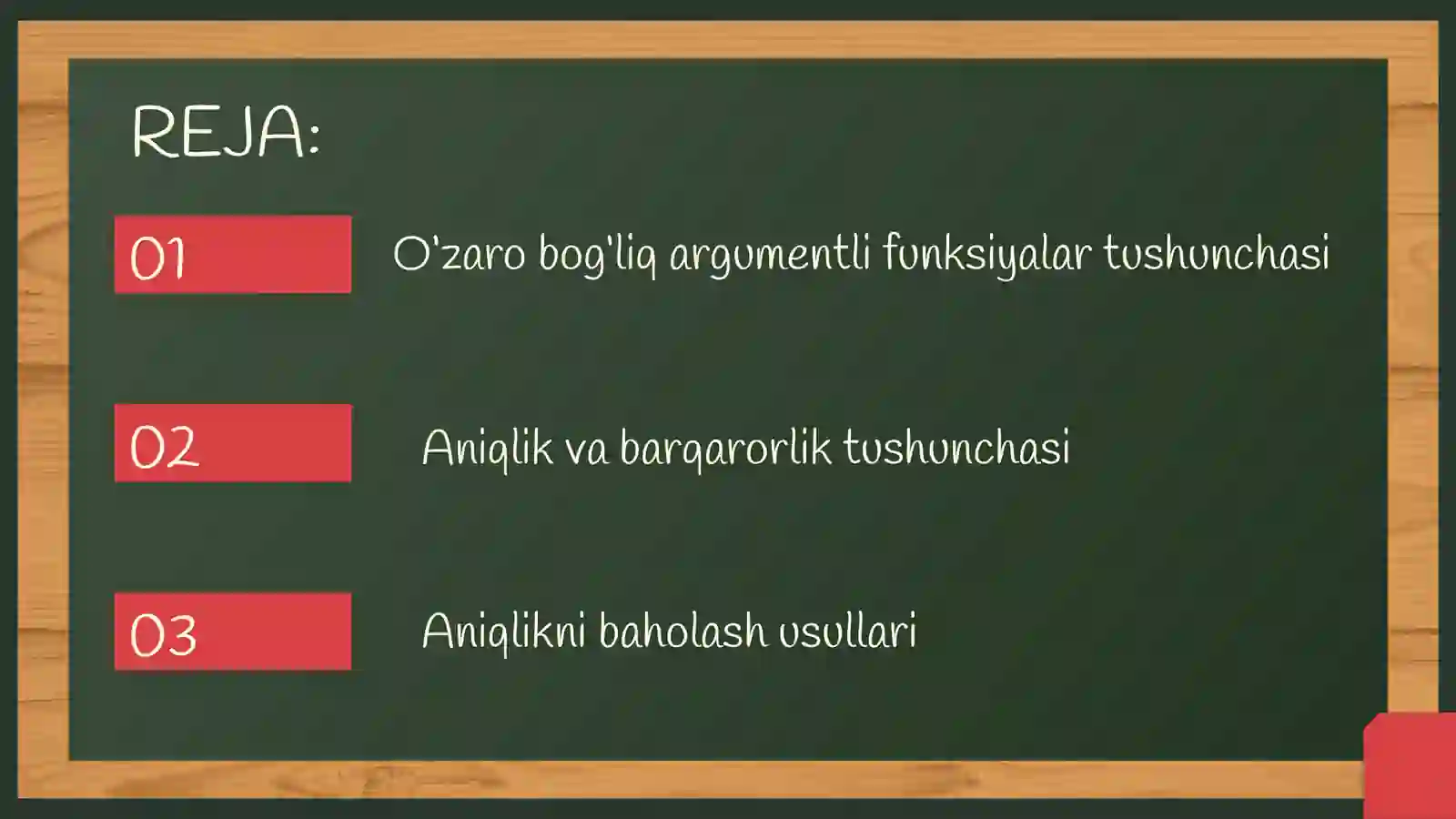 REJA:

01

O'zaro bog'liq argumentli funksiyalar tushunchasi

02

Aniqlik va barqarorlik tushunchasi

03

Aniqlikni baholash usullari